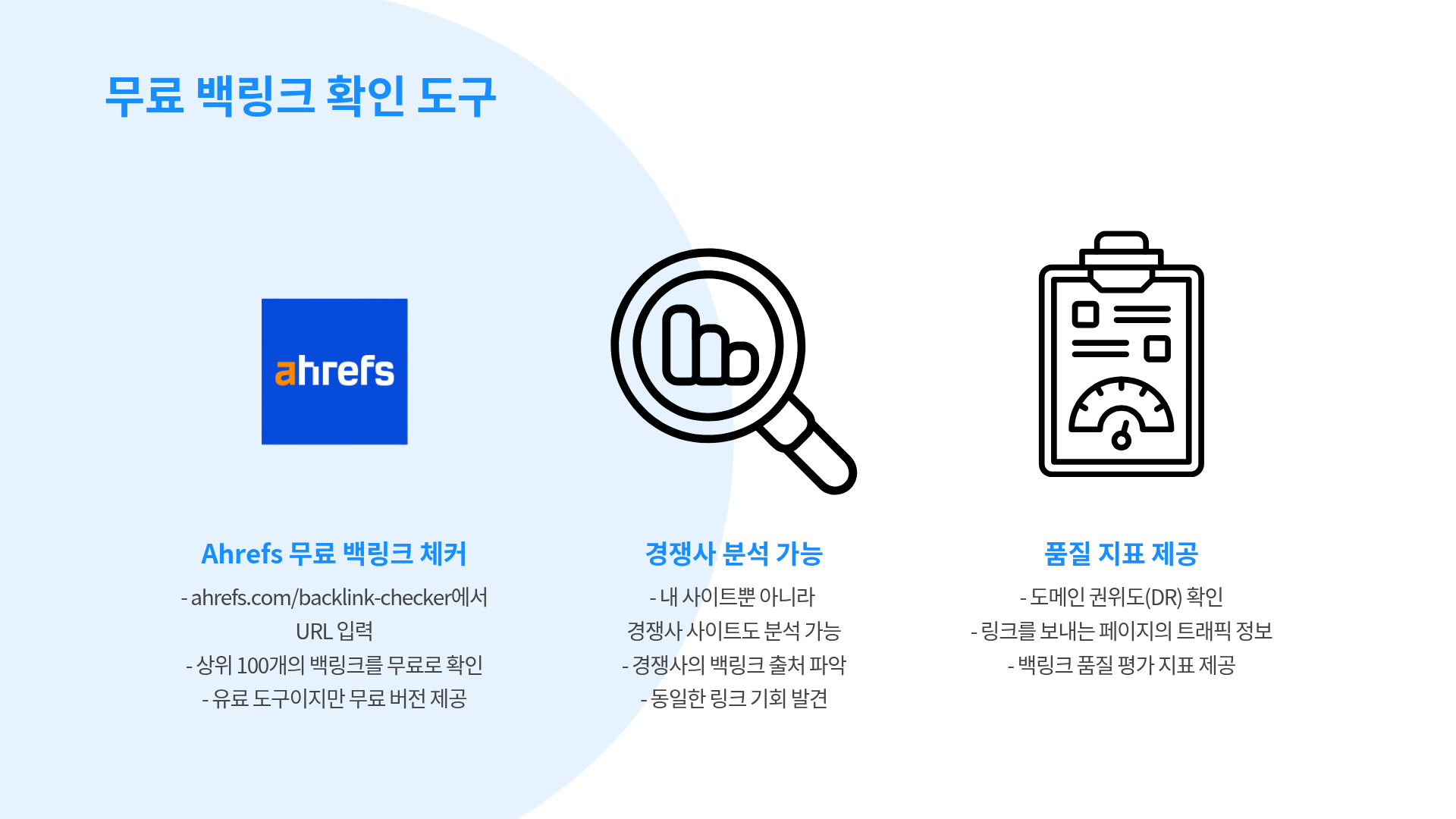 무료 백링크 확인 도구

ahrefs

Ahrefs 무료 백링크 체커

- ahrefs.com/backlink-checker에서 URL 입력
- 상위 100개의 백링크를 무료로 확인
- 유료 도구이지만 무료 버전 제공

경쟁사 분석 가능

- 내 사이트뿐 아니라 경쟁사 사이트도 분석 가능
- 경쟁사의 백링크 출처 파악
- 동일한 링크 기회 발견

품질 지표 제공

- 도메인 권위도(DR) 확인
- 링크를 보내는 페이지의 트래픽 정보
- 백링크 품질 평가 지표 제공